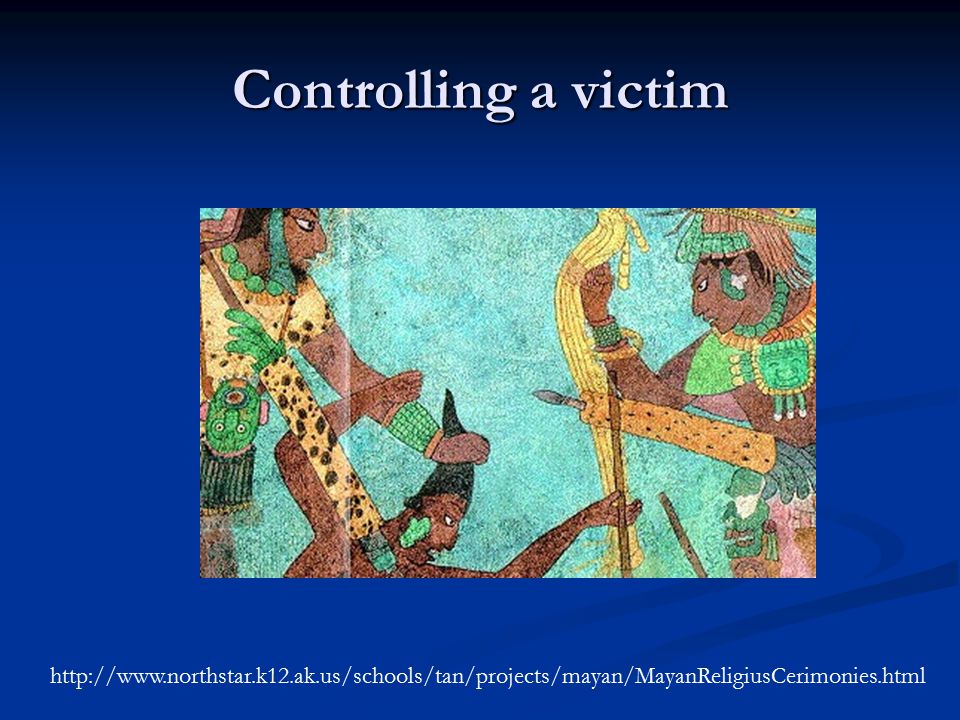 Controlling a victim

http://www.northstar.k12.ak.us/schools/tan/projects/mayan/MayanReligiusCerimonies.html